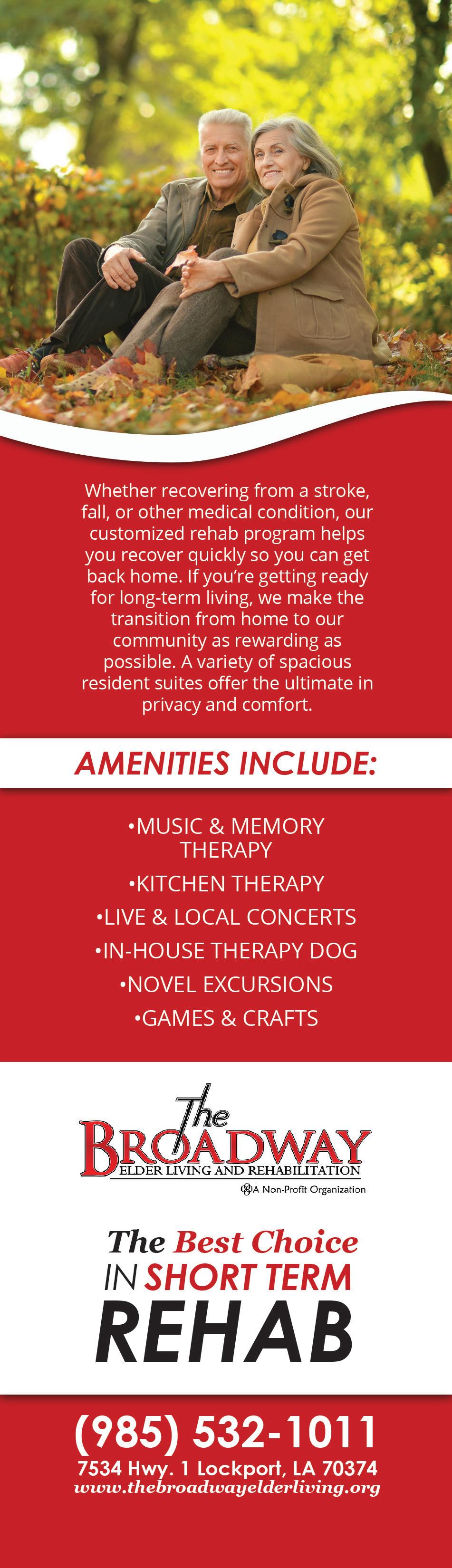 Whether recovering from a stroke, fall, or other medical condition, our customized rehab program helps you recover quickly so you can get back home. If you're getting ready for long-term living, we make the transition from home to our community as rewarding as possible. A variety of spacious resident suites offer the ultimate in privacy and comfort.

AMENITIES INCLUDE:

•MUSIC & MEMORY THERAPY

•KITCHEN THERAPY

•LIVE & LOCAL CONCERTS

•IN-HOUSE THERAPY DOG

•NOVEL EXCURSIONS

•GAMES & CRAFTS

The BROADWAY
ELDER LIVING AND REHABILITATION
A Non-Profit Organization

The Best Choice IN SHORT TERM REHAB

(985) 532-1011
7534 Hwy. 1 Lockport, LA 70374
www.thebroadwayelderliving.org